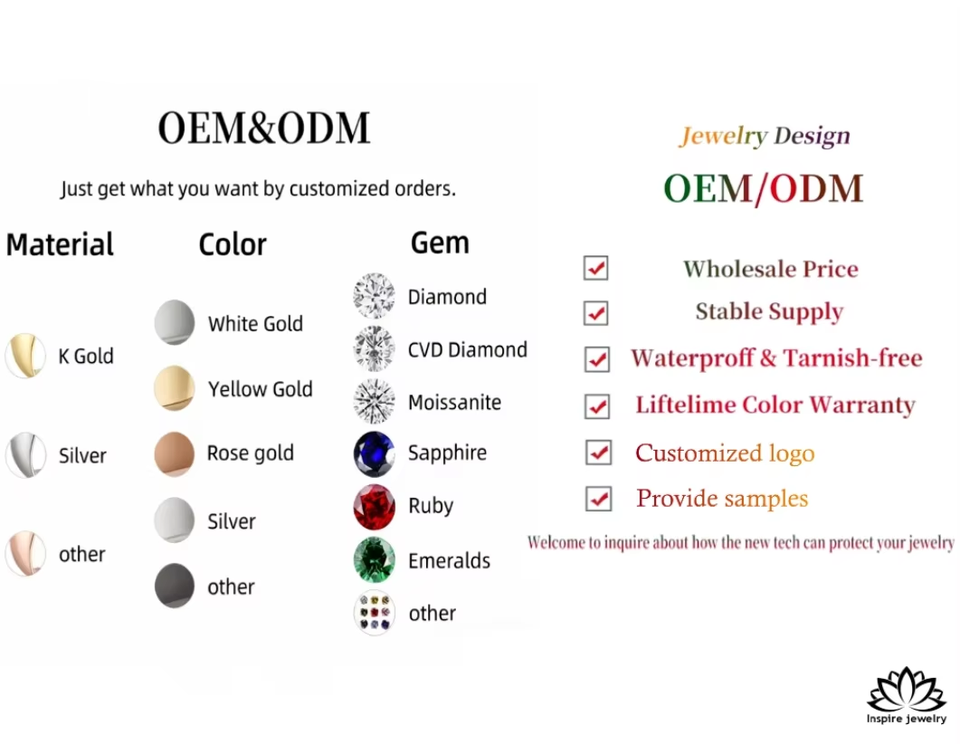 OEM&ODM

Just get what you want by customized orders.

Material

K Gold

Silver

other

Color

White Gold

Yellow Gold

Rose gold

Silver

other

Gem

Diamond

CVD Diamond

Moissanite

Sapphire

Ruby

Emeralds

other

Jewelry Design

OEM/ODM

Wholesale Price

Stable Supply

Waterproff & Tarnish-free

Liftelime Color Warranty

Customized logo

Provide samples

Welcome to inquire about how the new tech can protect your jewelry

Inspire jewelry